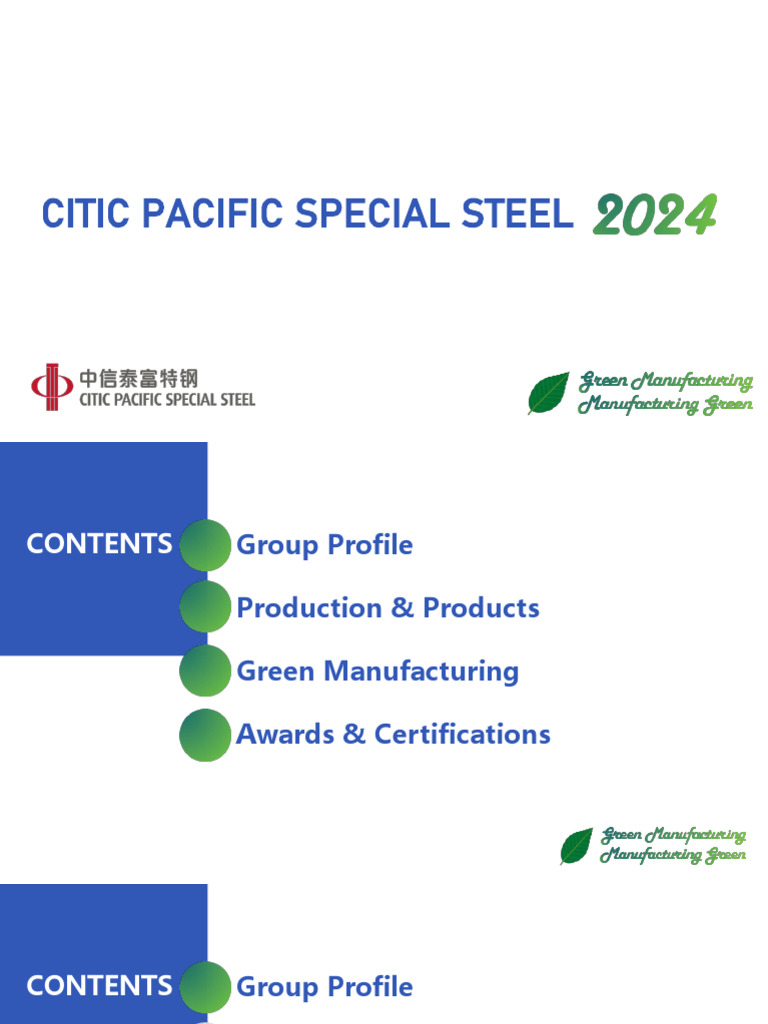 CITIC PACIFIC SPECIAL STEEL 2024

中信泰富特钢
CITIC PACIFIC SPECIAL STEEL

Green Manufacturing
Manufacturing Green

CONTENTS
Group Profile
Production & Products
Green Manufacturing
Awards & Certifications

Green Manufacturing
Manufacturing Green

CONTENTS
Group Profile